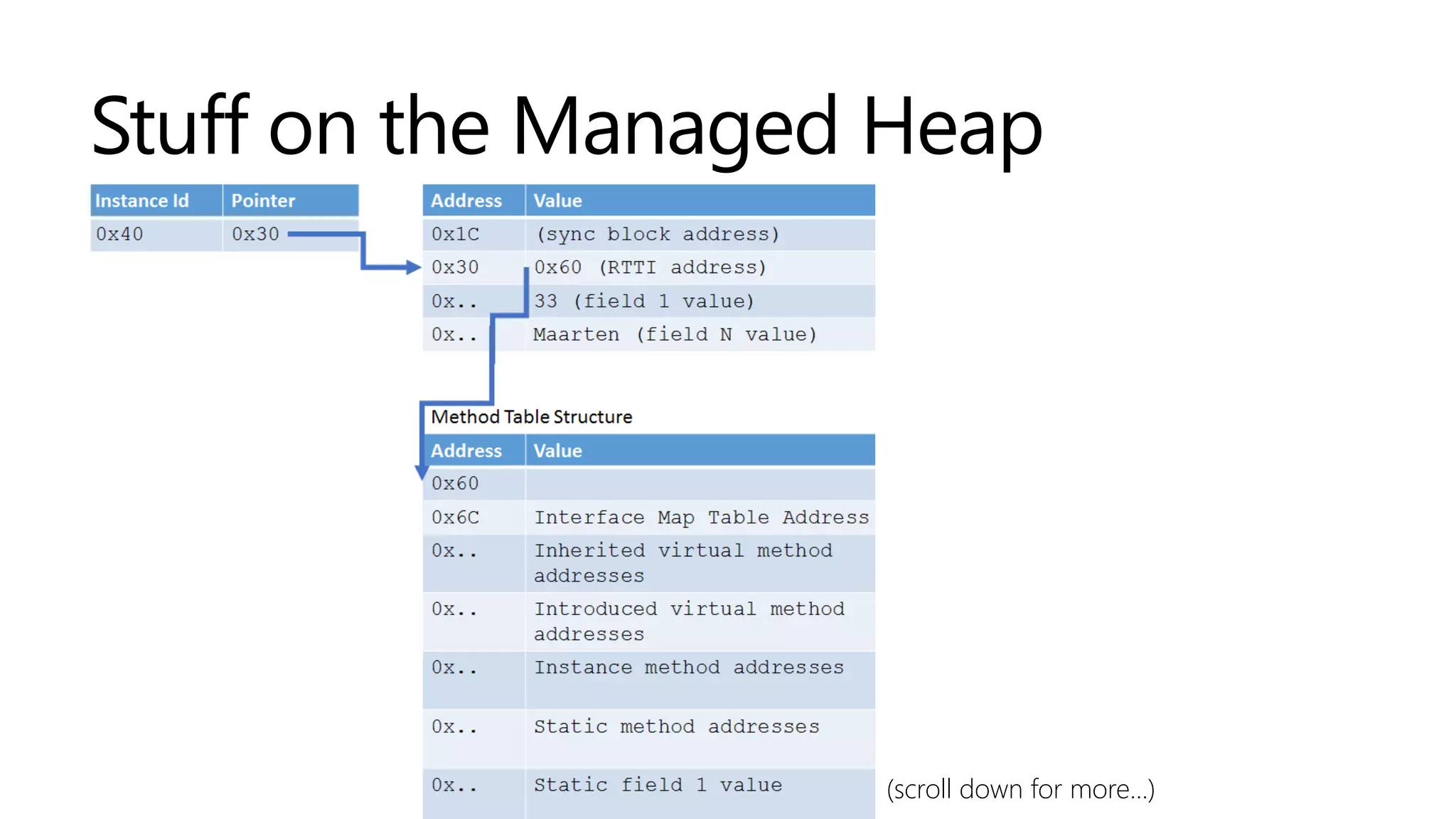 Stuff on the Managed Heap

| Instance Id | Pointer |
|---|---|
| 0x40 | 0x30 |

| Address | Value |
|---|---|
| 0x1C | (sync block address) |
| 0x30 | 0x60 (RTTI address) |
| 0x.. | 33 (field 1 value) |
| 0x.. | Maarten (field N value) |

Method Table Structure

| Address | Value |
|---|---|
| 0x60 | |
| 0x6C | Interface Map Table Address |
| 0x.. | Inherited virtual method addresses |
| 0x.. | Introduced virtual method addresses |
| 0x.. | Instance method addresses |
| 0x.. | Static method addresses |
| 0x.. | Static field 1 value |

(scroll down for more...)